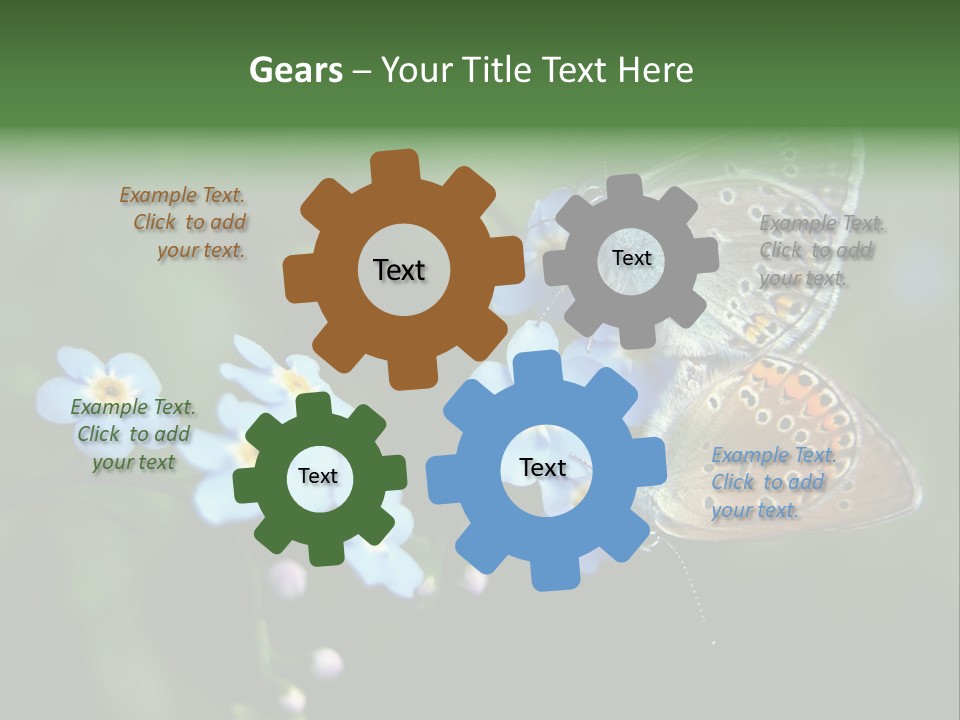 Gears – Your Title Text Here

Example Text. Click to add your text.

Text

Text

Example Text. Click to add your text.

Example Text. Click to add your text

Text

Text

Example Text. Click to add your text.